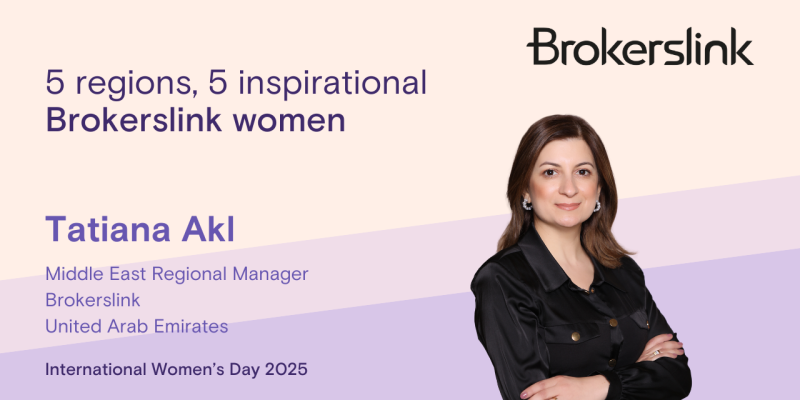 Brokerslink

5 regions, 5 inspirational Brokerslink women

Tatiana Akl

Middle East Regional Manager
Brokerslink
United Arab Emirates

International Women's Day 2025